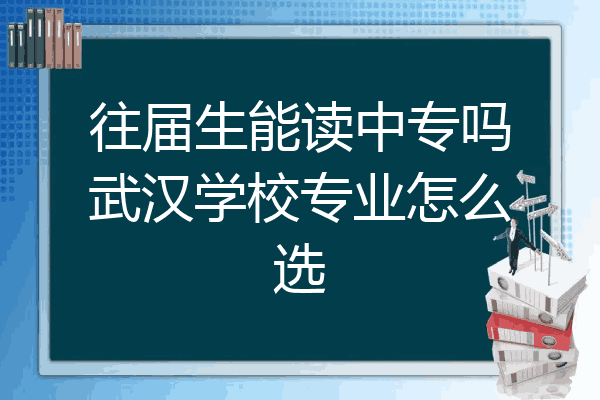 往届生能读中专吗武汉学校专业怎么选